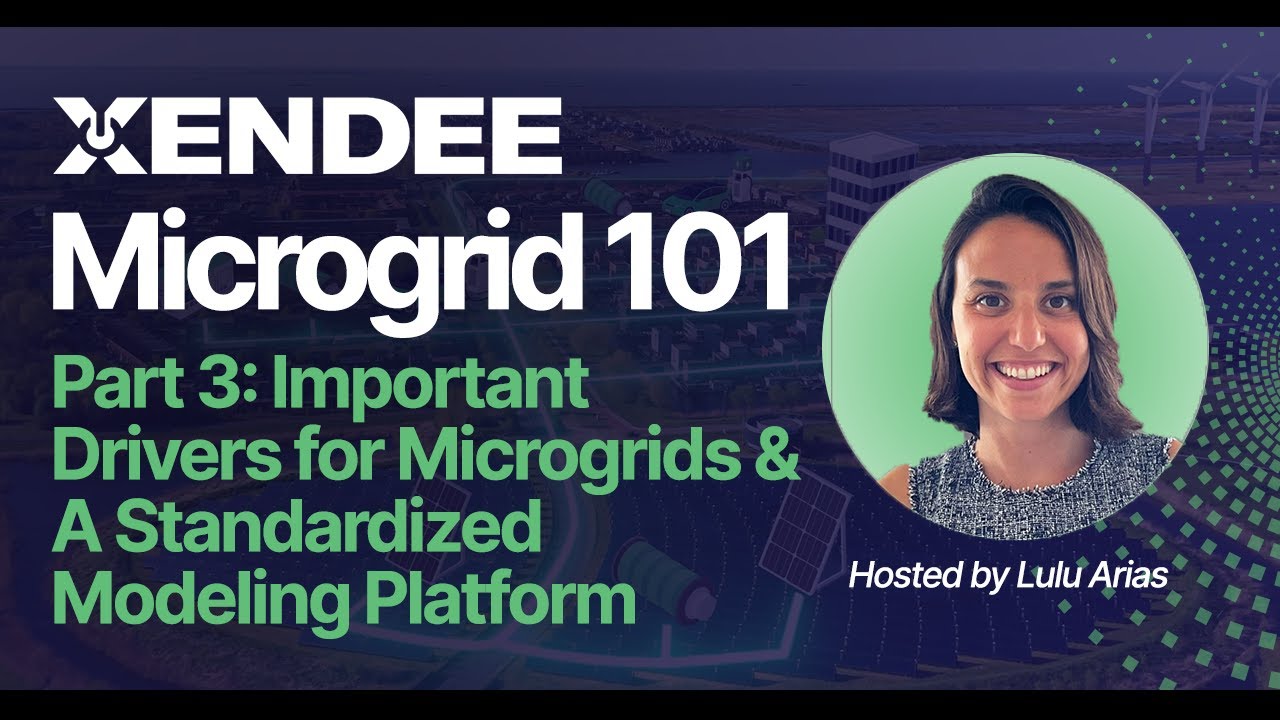 XENDEE
Microgrid 101

Part 3: Important Drivers for Microgrids & A Standardized Modeling Platform

Hosted by Lulu Arias